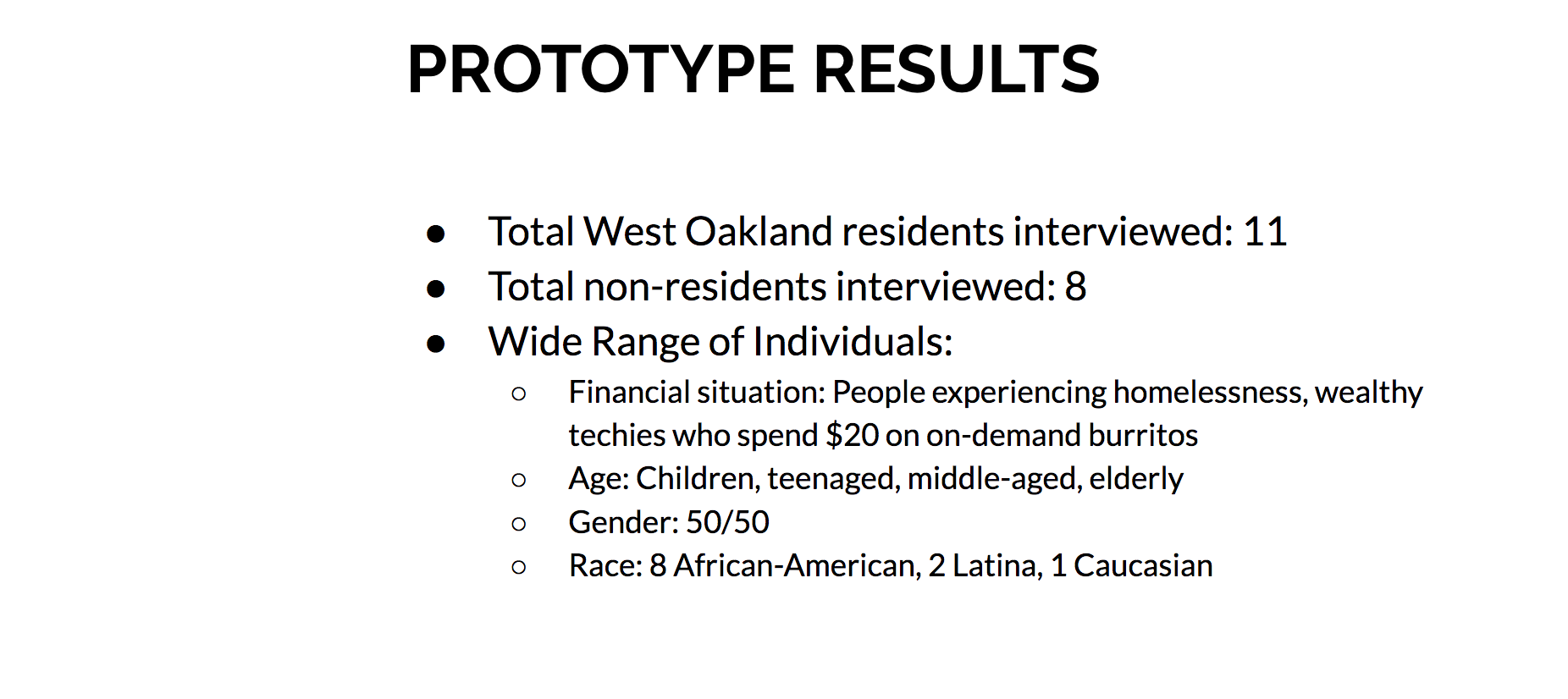 PROTOTYPE RESULTS

● Total West Oakland residents interviewed: 11
● Total non-residents interviewed: 8
● Wide Range of Individuals:
○ Financial situation: People experiencing homelessness, wealthy techies who spend \$20 on on-demand burritos
○ Age: Children, teenaged, middle-aged, elderly
○ Gender: 50/50
○ Race: 8 African-American, 2 Latina, 1 Caucasian